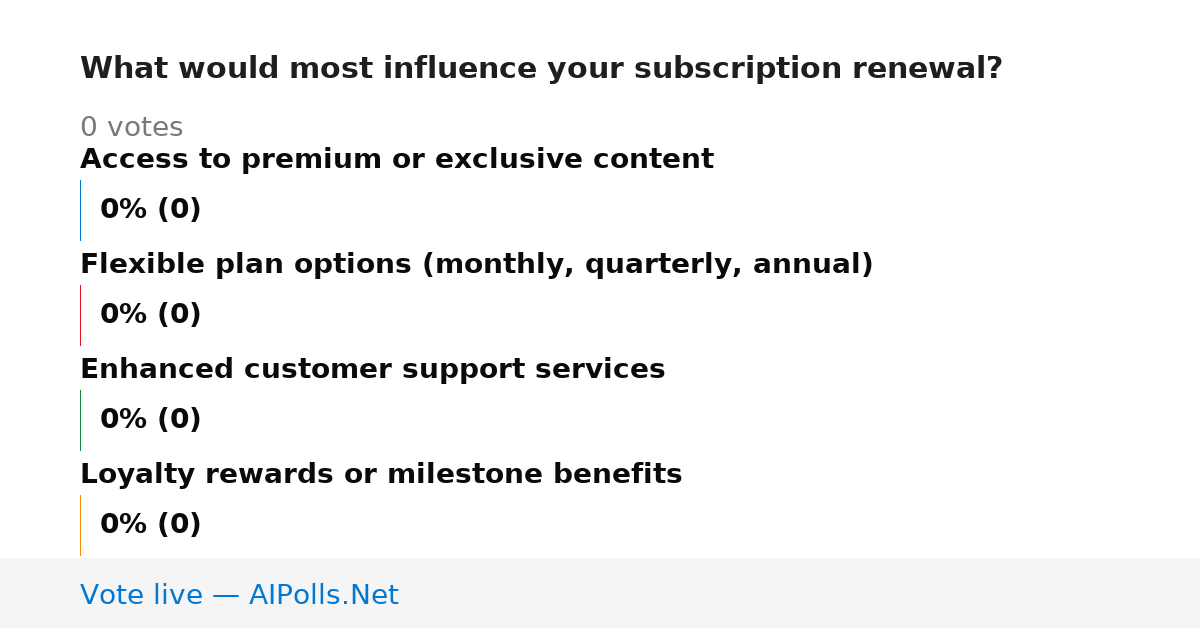 What would most influence your subscription renewal?

0 votes

Access to premium or exclusive content

0% (0)

Flexible plan options (monthly, quarterly, annual)

0% (0)

Enhanced customer support services

0% (0)

Loyalty rewards or milestone benefits

0% (0)

Vote live — AIPolls.Net